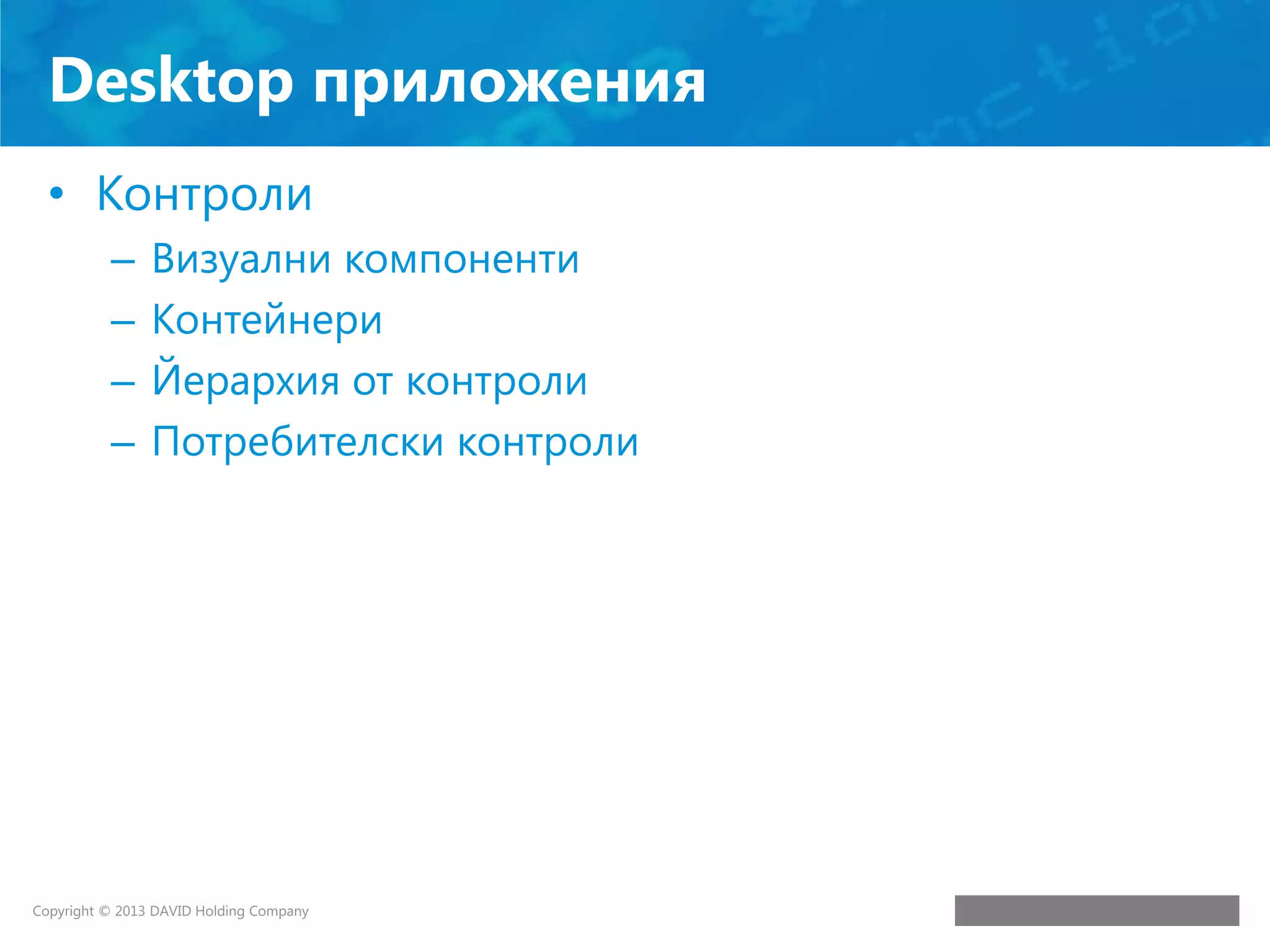 Desktop приложения

• Контроли
  – Визуални компоненти
  – Контейнери
  – Йерархия от контроли
  – Потребителски контроли

Copyright © 2013 DAVID Holding Company